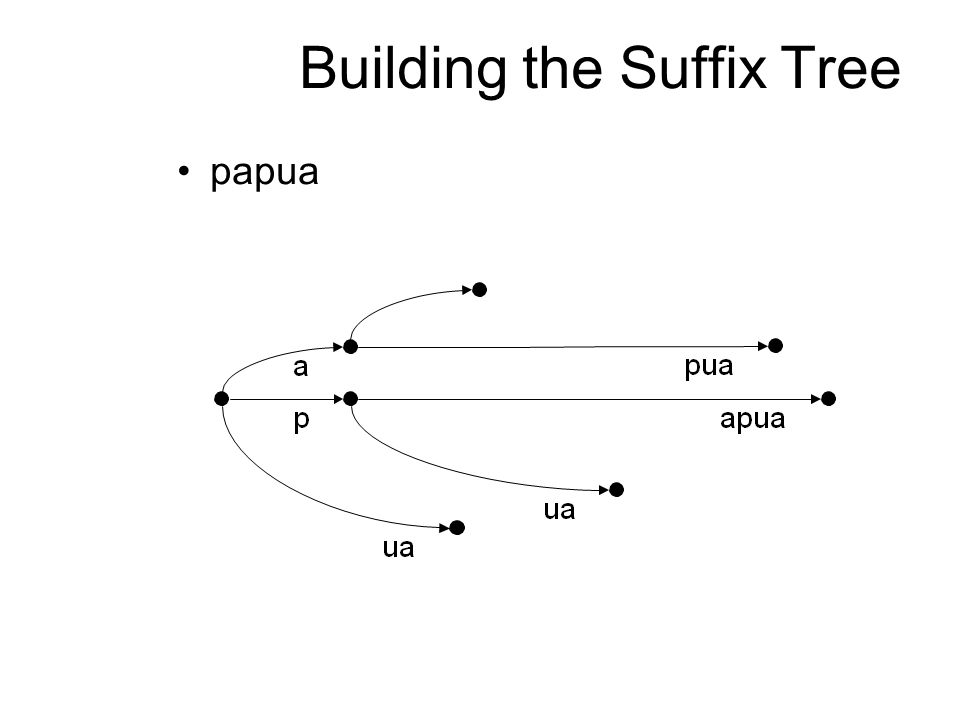 Building the Suffix Tree

• papua

a

pua

p

apua

ua

ua